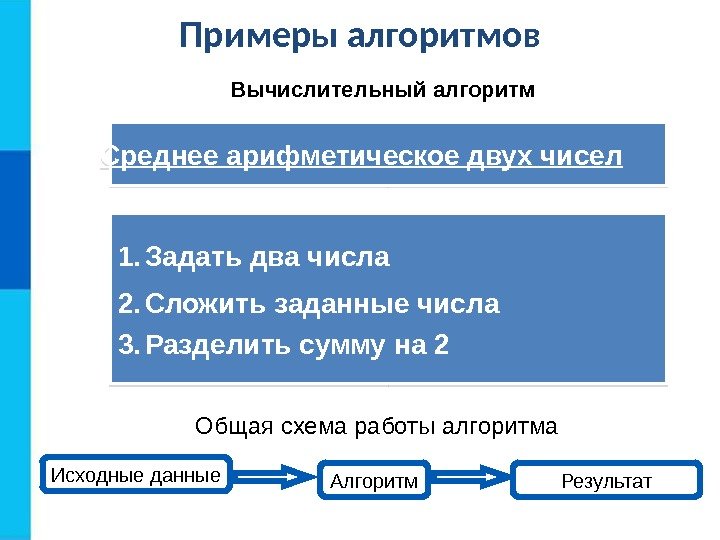 Примеры алгоритмов

Вычислительный алгоритм

Среднее арифметическое двух чисел

1. Задать два числа
2. Сложить заданные числа
3. Разделить сумму на 2

Общая схема работы алгоритма

Исходные данные

Алгоритм

Результат